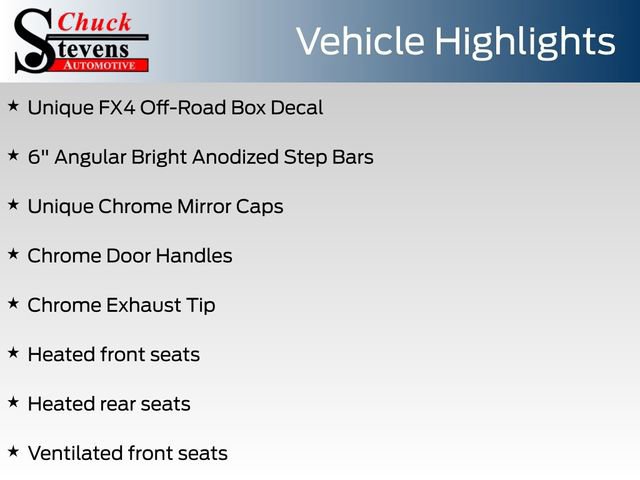 Chuck Stevens AUTOMOTIVE

Vehicle Highlights

★ Unique FX4 Off-Road Box Decal

★ 6" Angular Bright Anodized Step Bars

★ Unique Chrome Mirror Caps

★ Chrome Door Handles

★ Chrome Exhaust Tip

★ Heated front seats

★ Heated rear seats

★ Ventilated front seats